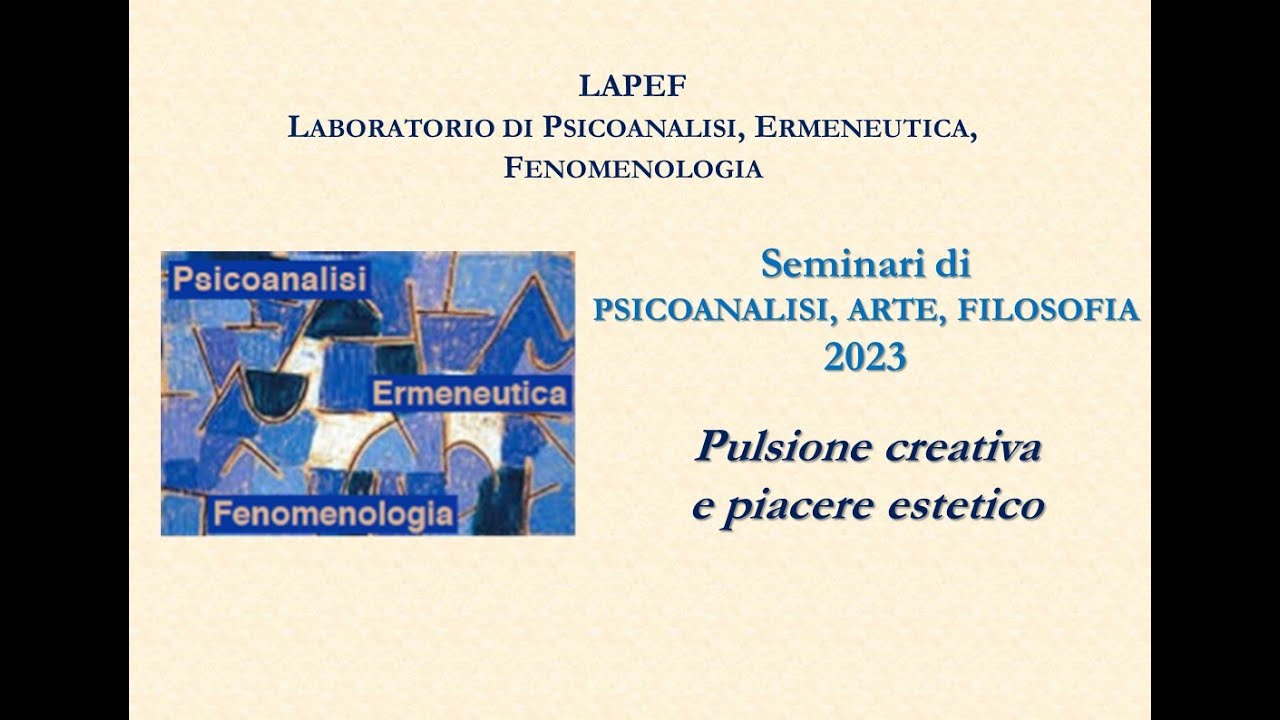 LAPEF
LABORATORIO DI PSICOANALISI, ERMENEUTICA, FENOMENOLOGIA

Psicoanalisi
Ermeneutica
Fenomenologia

Seminari di
PSICOANALISI, ARTE, FILOSOFIA
2023

Pulsione creativa
e piacere estetico